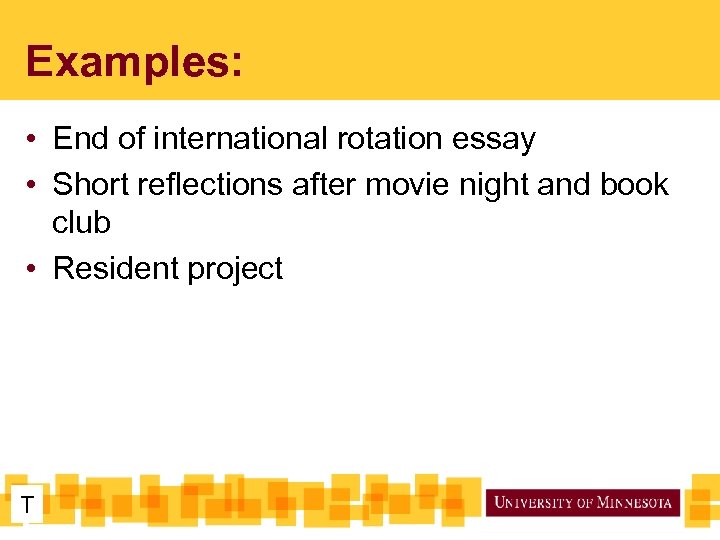 Examples:

• End of international rotation essay
• Short reflections after movie night and book club
• Resident project

T

UNIVERSITY OF MINNESOTA